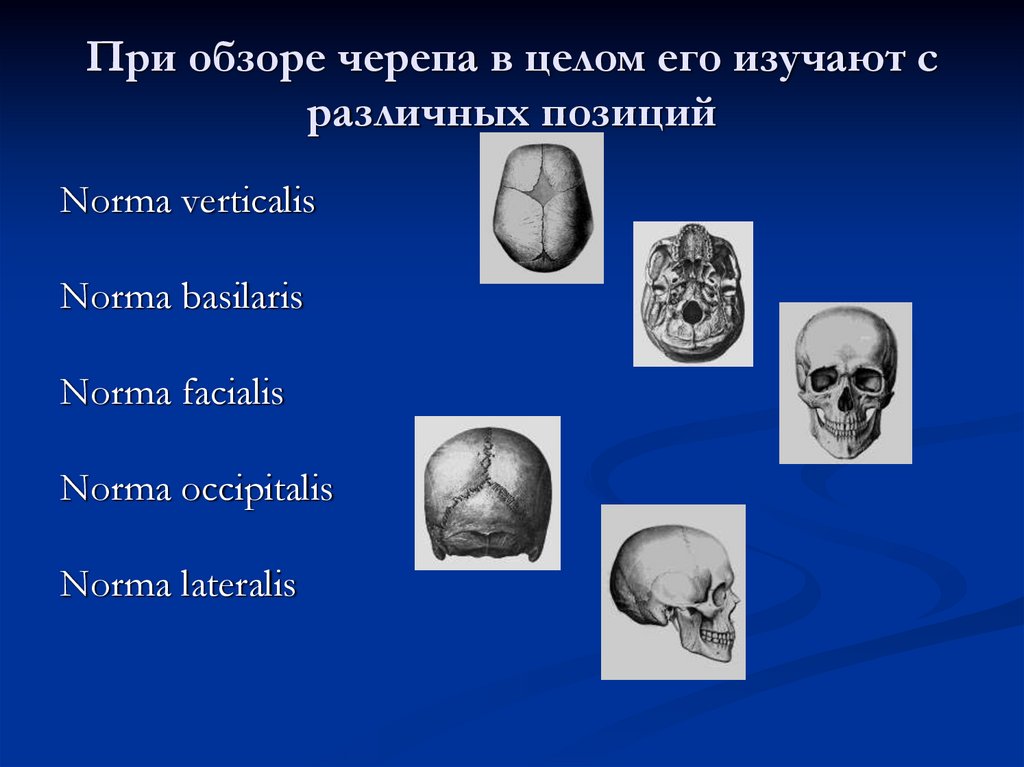 При обзоре черепа в целом его изучают с различных позиций

Norma verticalis

Norma basilaris

Norma facialis

Norma occipitalis

Norma lateralis